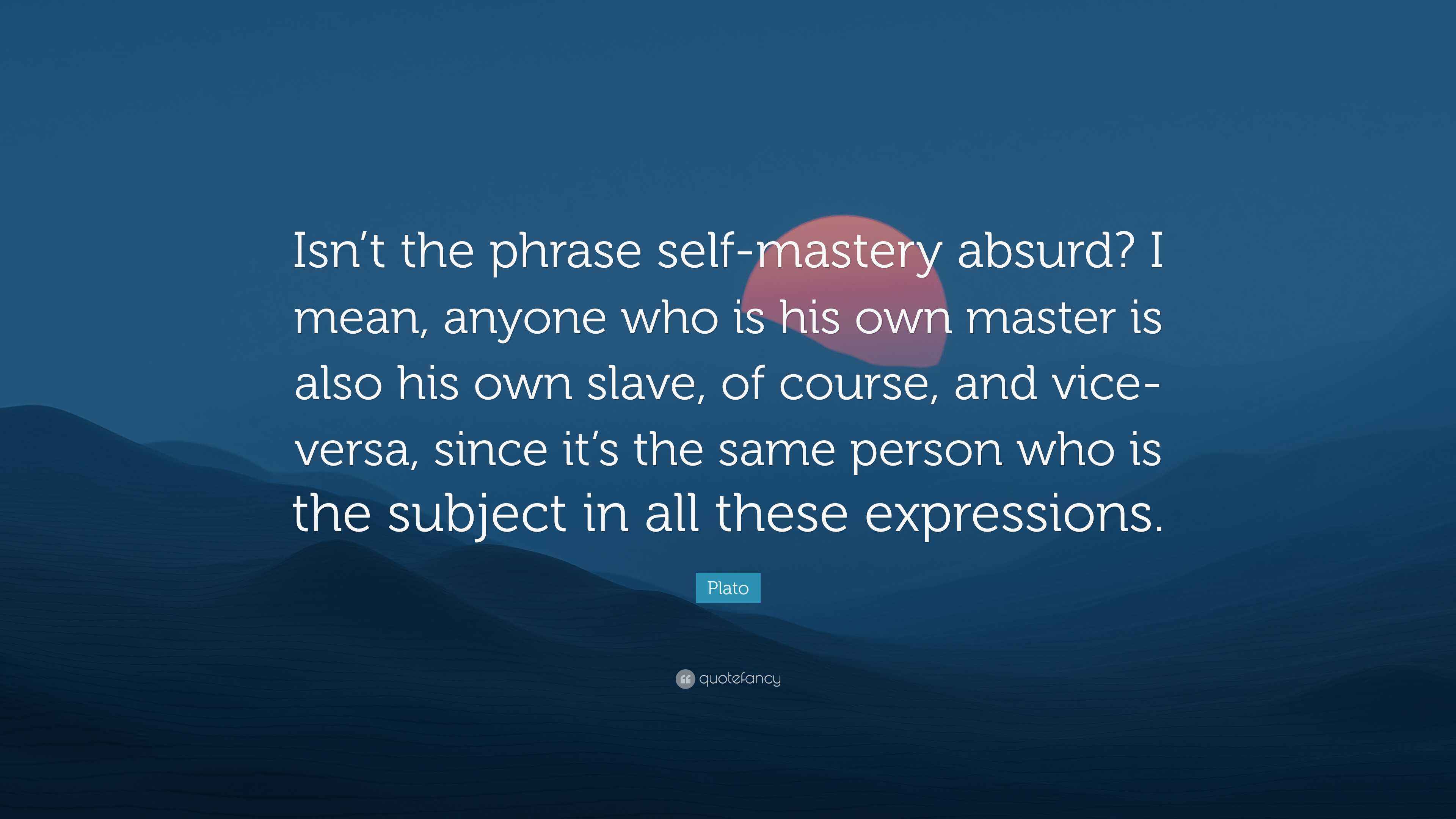 Isn’t the phrase self-mastery absurd? I mean, anyone who is his own master is also his own slave, of course, and vice-versa, since it’s the same person who is the subject in all these expressions.

Plato

quotefancy